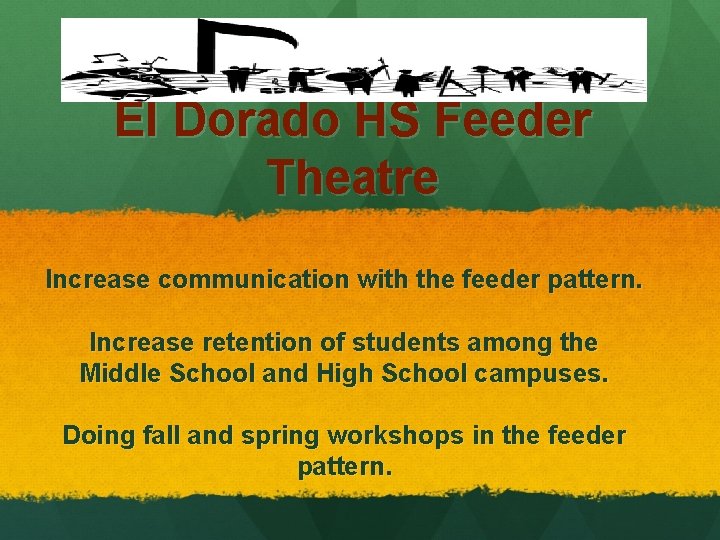 El Dorado HS Feeder Theatre

Increase communication with the feeder pattern.

Increase retention of students among the Middle School and High School campuses.

Doing fall and spring workshops in the feeder pattern.